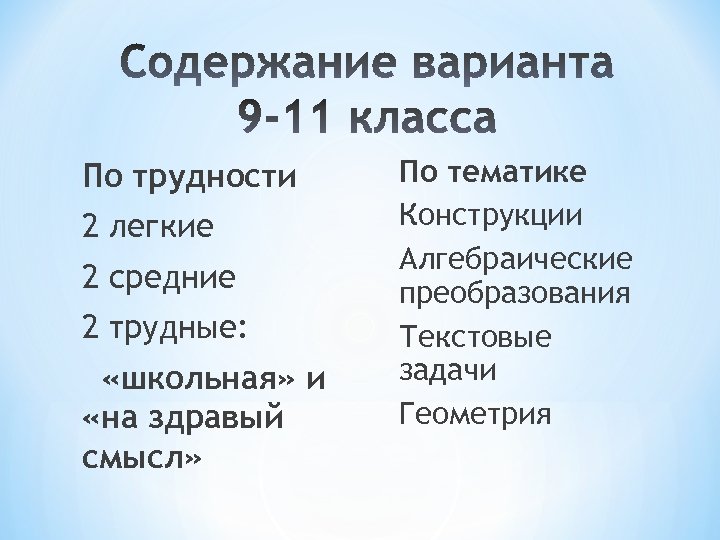 Содержание варианта 9-11 класса

По трудности

2 легкие

2 средние

2 трудные:

«школьная» и «на здравый смысл»

По тематике

Конструкции

Алгебраические преобразования

Текстовые задачи

Геометрия